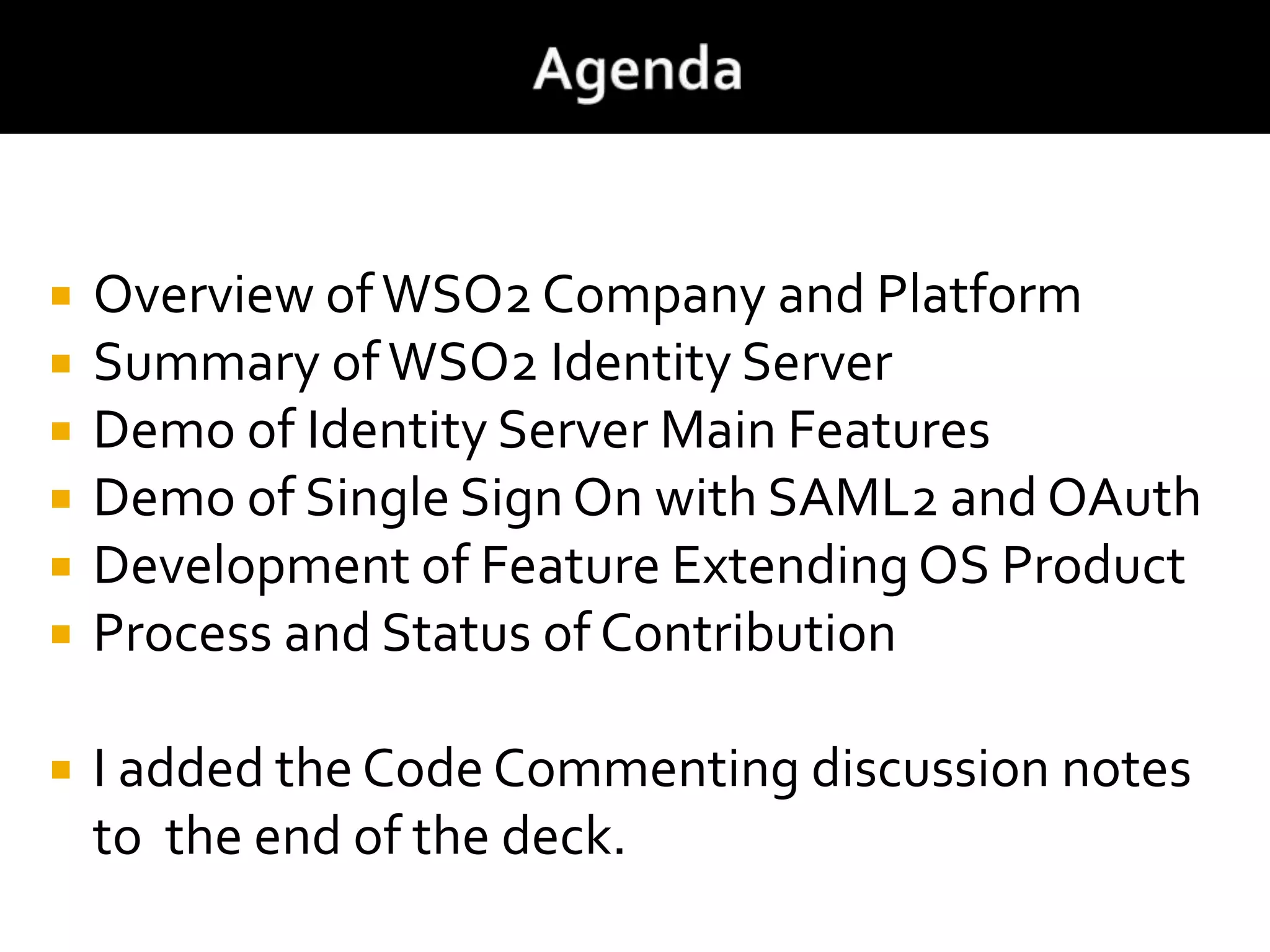 Agenda

- Overview of WSO2 Company and Platform
- Summary of WSO2 Identity Server
- Demo of Identity Server Main Features
- Demo of Single Sign On with SAML2 and OAuth
- Development of Feature Extending OS Product
- Process and Status of Contribution

- I added the Code Commenting discussion notes to the end of the deck.